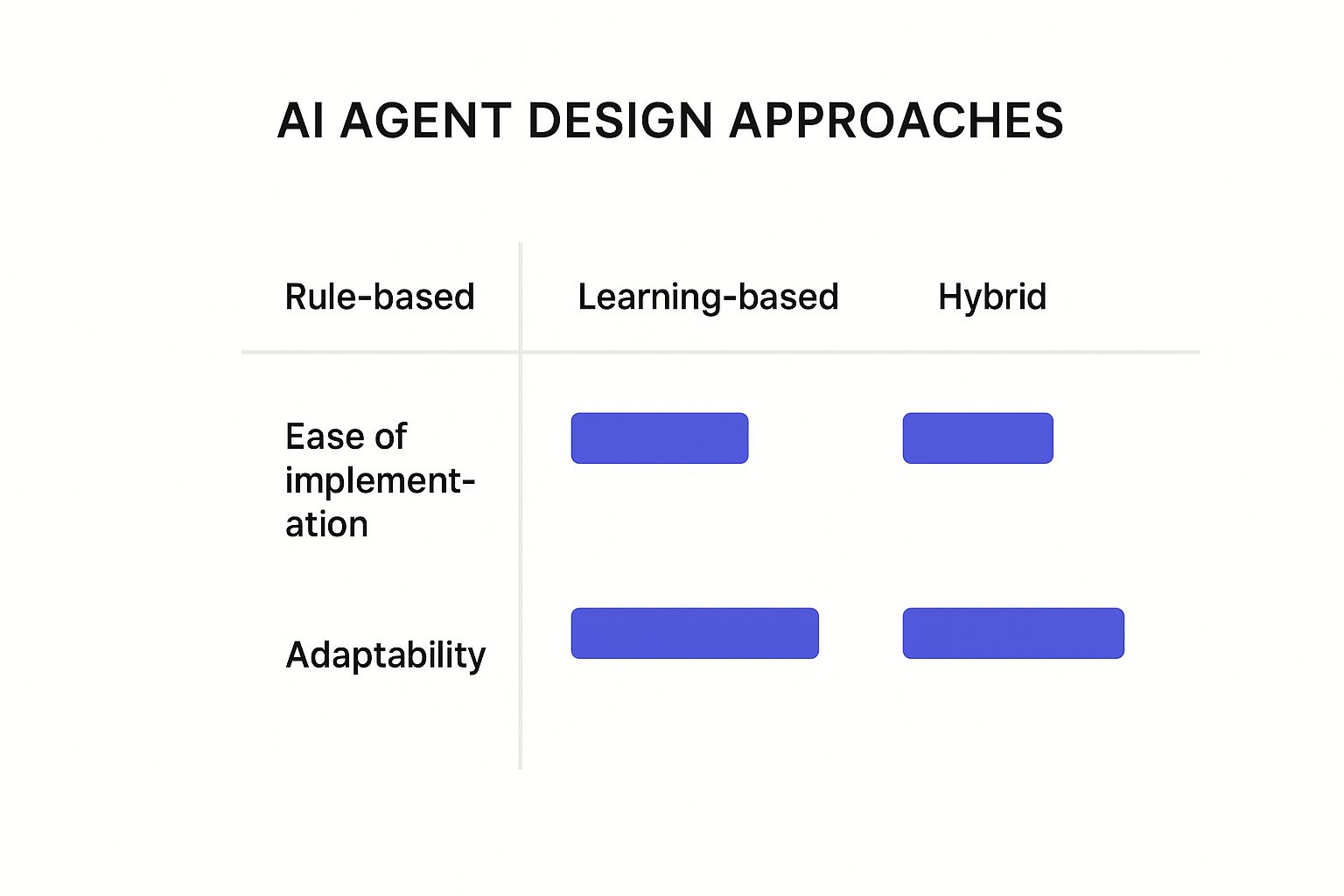 AI AGENT DESIGN APPROACHES

| Rule-based | Learning-based | Hybrid |
|---|---|---|
| Ease of implementation | | |
| Adaptability | | |